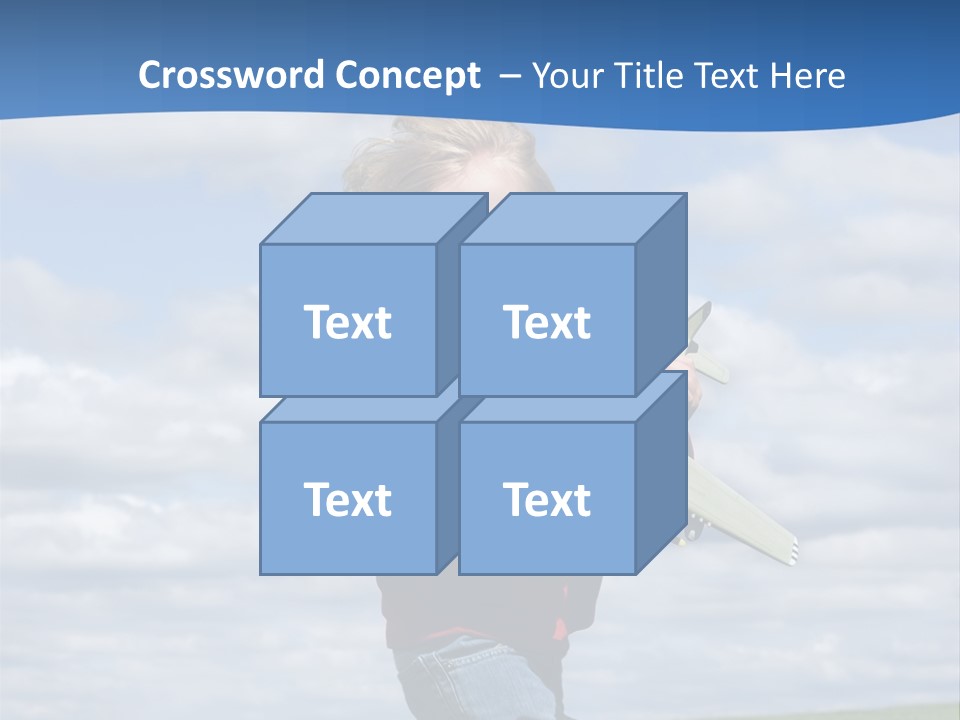 Crossword Concept – Your Title Text Here

Text

Text

Text

Text